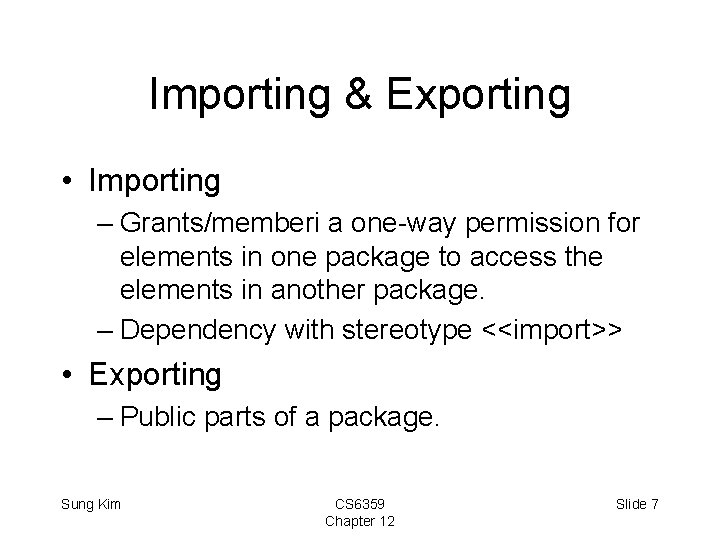 Importing & Exporting

• Importing
– Grants/memberi a one-way permission for elements in one package to access the elements in another package.
– Dependency with stereotype <<import>>

• Exporting
– Public parts of a package.

Sung Kim

CS6359
Chapter 12

Slide 7